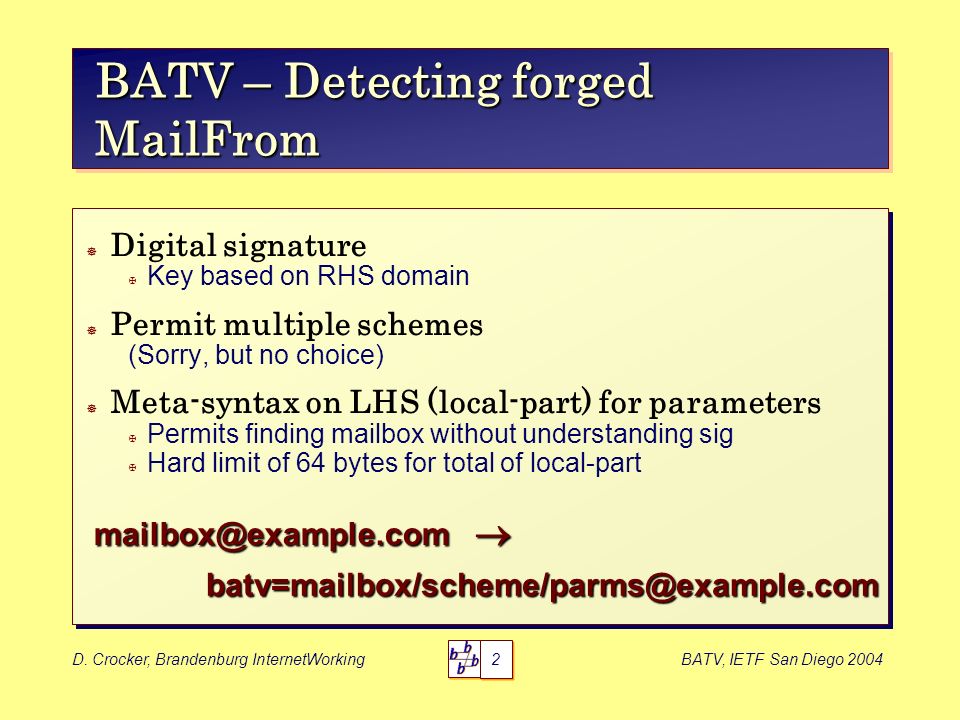 BATV – Detecting forged MailFrom

Digital signature
Key based on RHS domain

Permit multiple schemes
(Sorry, but no choice)

Meta-syntax on LHS (local-part) for parameters
Permits finding mailbox without understanding sig
Hard limit of 64 bytes for total of local-part

mailbox@example.com →
batv=mailbox/scheme/parms@example.com

D. Crocker, Brandenburg InternetWorking
b b b b
2
BATV, IETF San Diego 2004